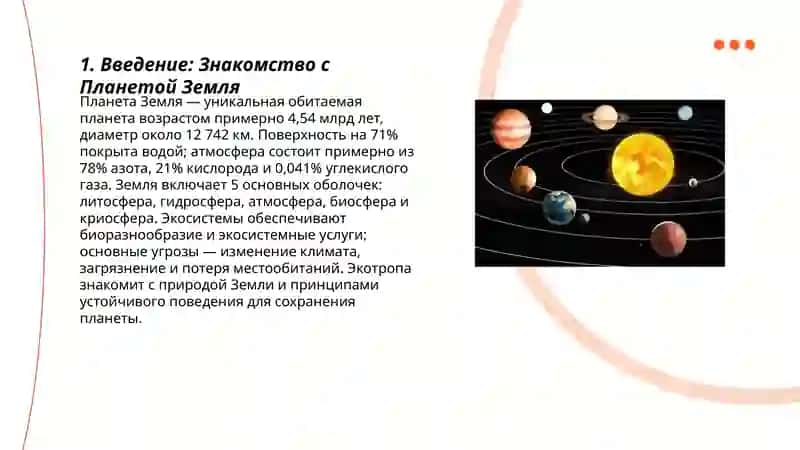 1. Введение: Знакомство с Планетой Земля

Планета Земля — уникальная обитаемая планета возрастом примерно 4,54 млрд лет, диаметр около 12 742 км. Поверхность на 71% покрыта водой; атмосфера состоит примерно из 78% азота, 21% кислорода и 0,041% углекислого газа. Земля включает 5 основных оболочек: литосфера, гидросфера, атмосфера, биосфера и криосфера. Экосистемы обеспечивают биоразнообразие и экосистемные услуги; основные угрозы — изменение климата, загрязнение и потеря местообитаний. Экотропа знакомит с природой Земли и принципами устойчивого поведения для сохранения планеты.